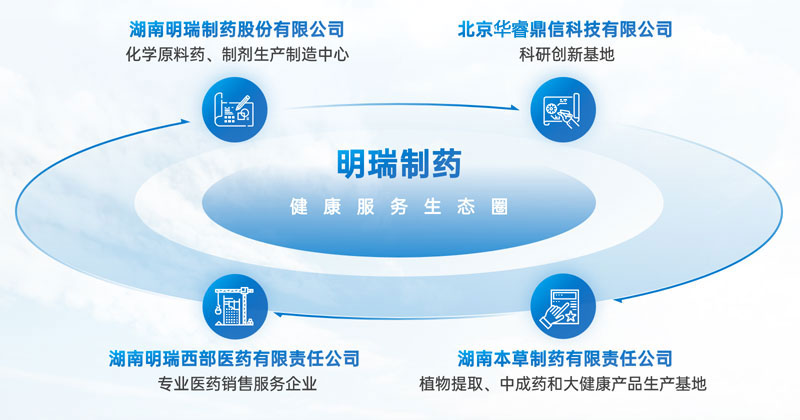 湖南明瑞制药股份有限公司
化学原料药、制剂生产制造中心

北京华睿鼎信科技有限公司
科研创新基地

明瑞制药
健康服务生态圈

湖南明瑞西部医药有限责任公司
专业医药销售服务企业

湖南本草制药有限责任公司
植物提取、中成药和大健康产品生产基地